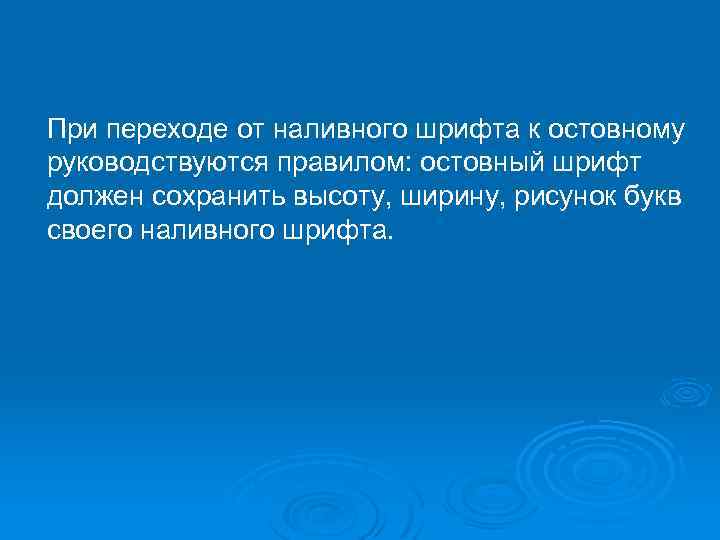 При переходе от наливного шрифта к остовному руководствуются правилом: остовный шрифт должен сохранить высоту, ширину, рисунок букв своего наливного шрифта.